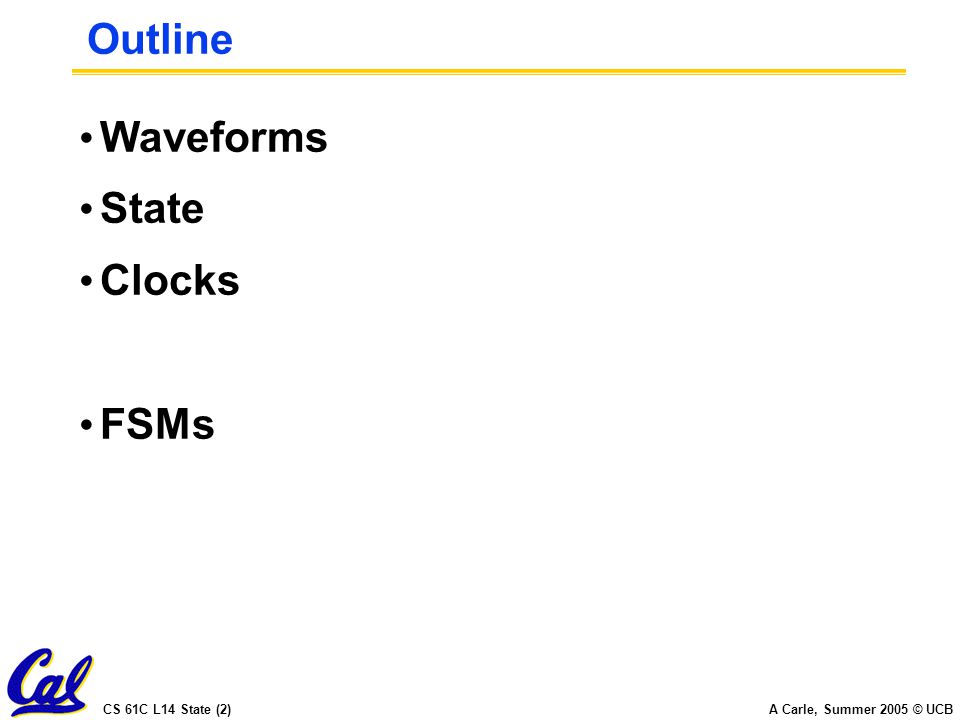 Outline

• Waveforms
• State
• Clocks

• FSMs

Cal

CS 61C L14 State (2)

A Carle, Summer 2005 © UCB